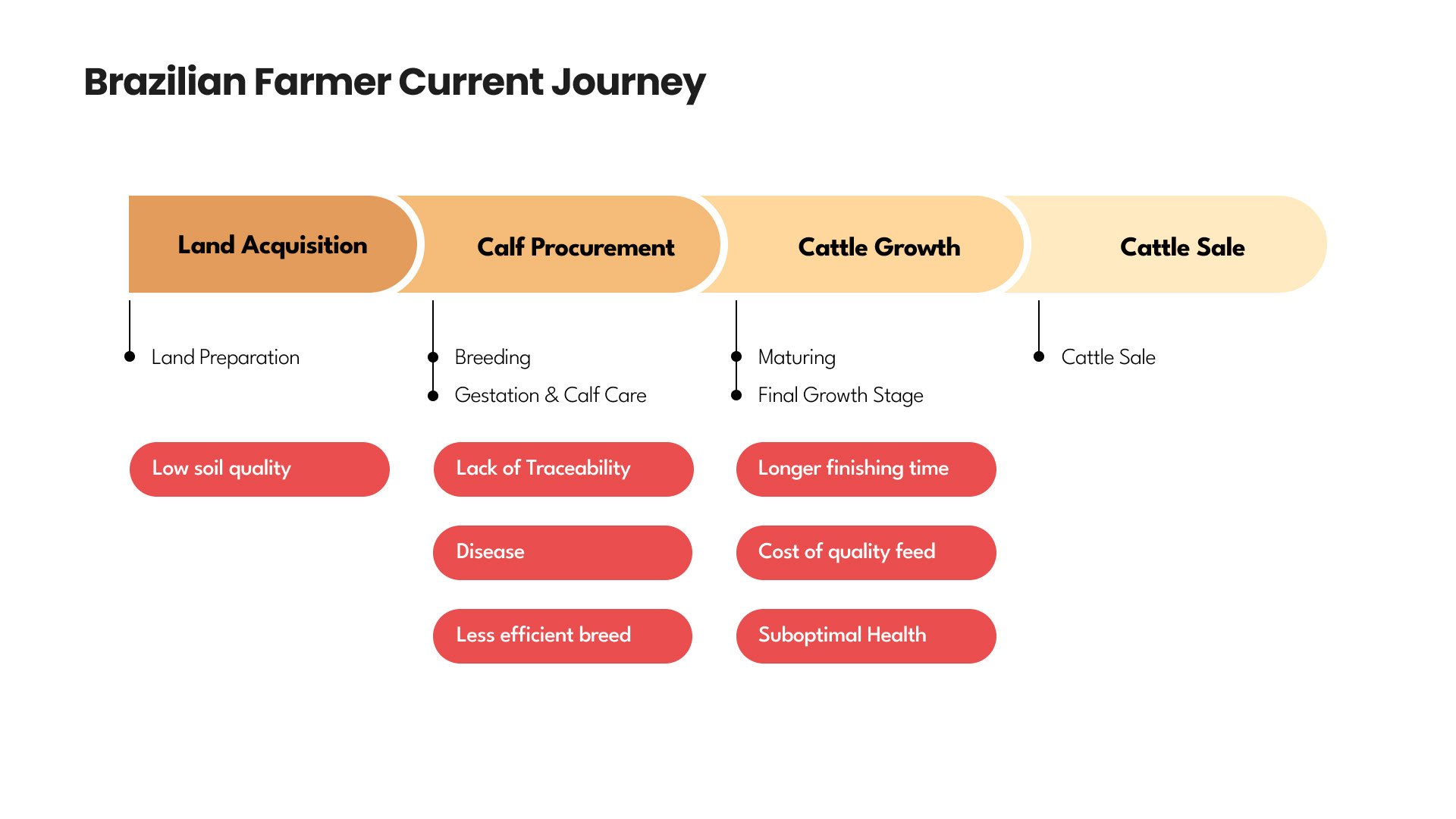 Brazilian Farmer Current Journey

Land Acquisition

Land Preparation

Low soil quality

Calf Procurement

Breeding

Gestation & Calf Care

Lack of Traceability

Disease

Less efficient breed

Cattle Growth

Maturing

Final Growth Stage

Longer finishing time

Cost of quality feed

Suboptimal Health

Cattle Sale

Cattle Sale